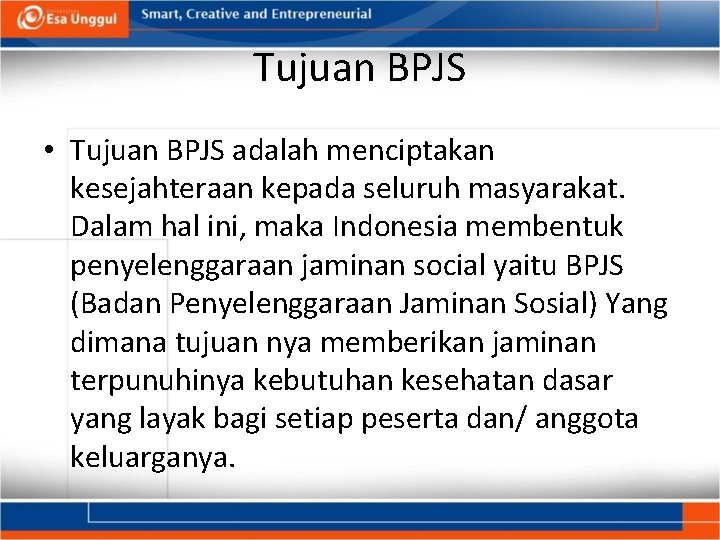 Esa Unggul

Smart, Creative and Entrepreneurial

Tujuan BPJS

• Tujuan BPJS adalah menciptakan kesejahteraan kepada seluruh masyarakat. Dalam hal ini, maka Indonesia membentuk penyelenggaraan jaminan social yaitu BPJS (Badan Penyelenggaraan Jaminan Sosial) Yang dimana tujuan nya memberikan jaminan terpunuhinya kebutuhan kesehatan dasar yang layak bagi setiap peserta dan/ anggota keluarganya.